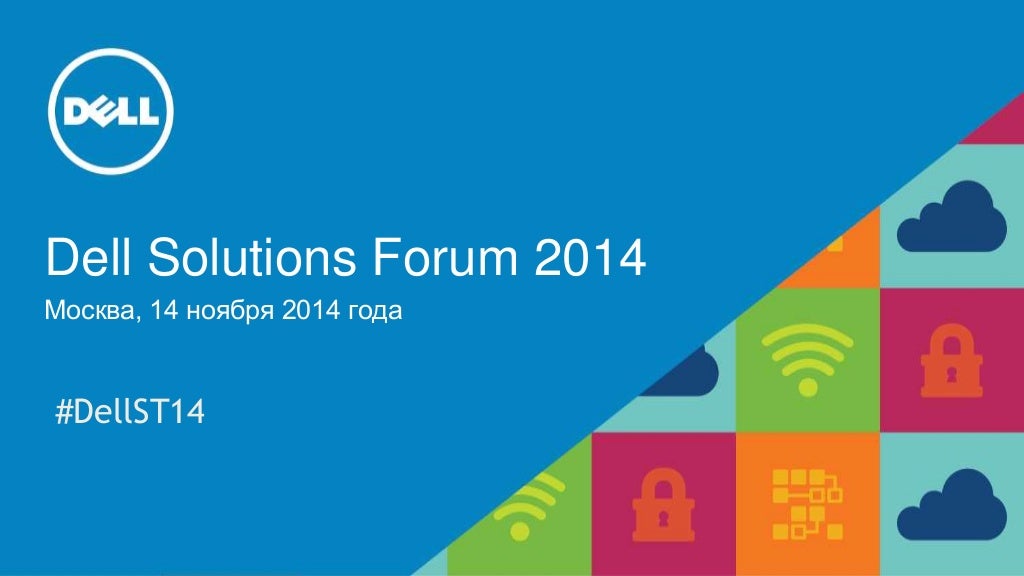 DELL

Dell Solutions Forum 2014

Москва, 14 ноября 2014 года

#DellST14